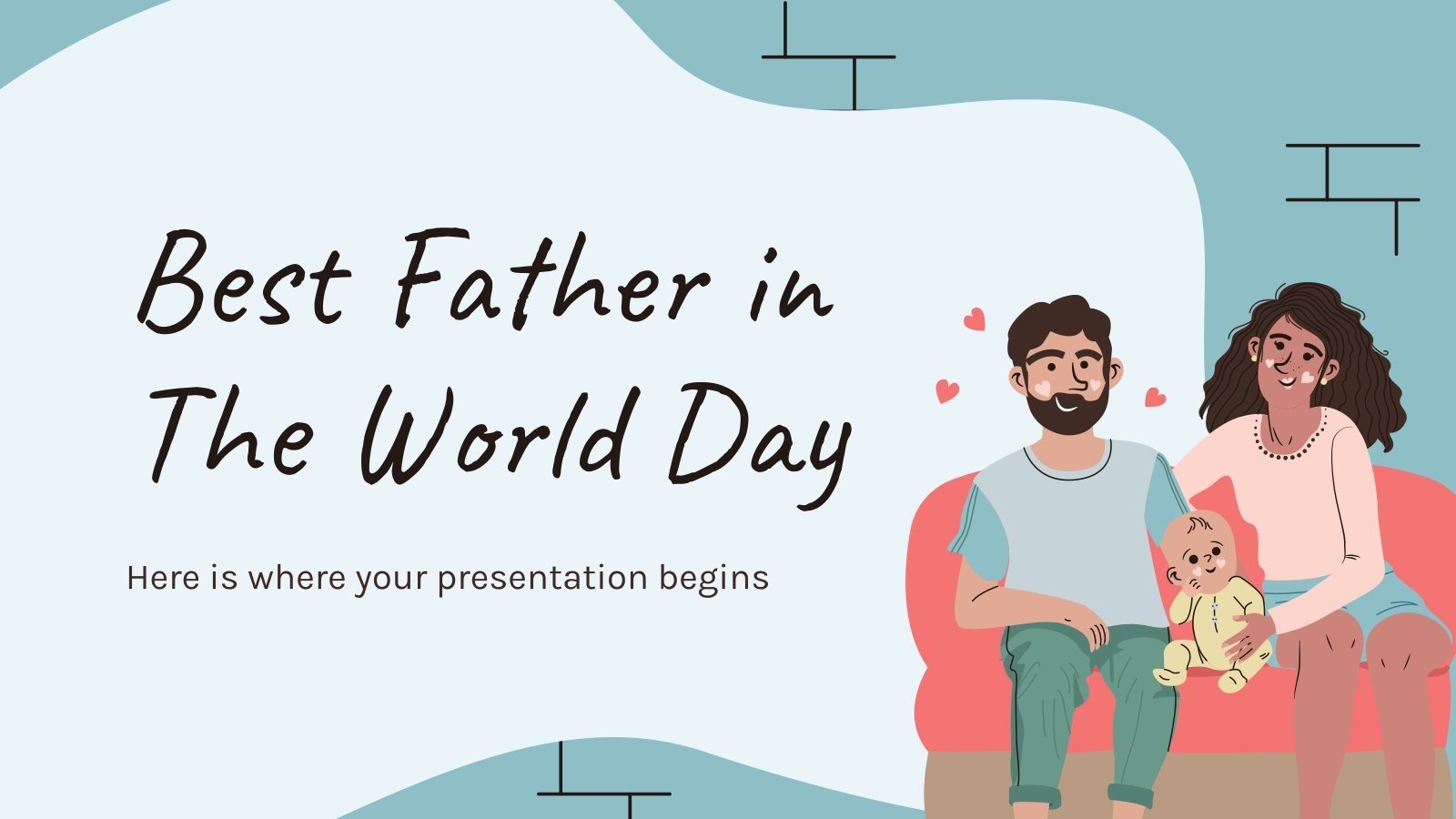 Best Father in The World Day

Here is where your presentation begins